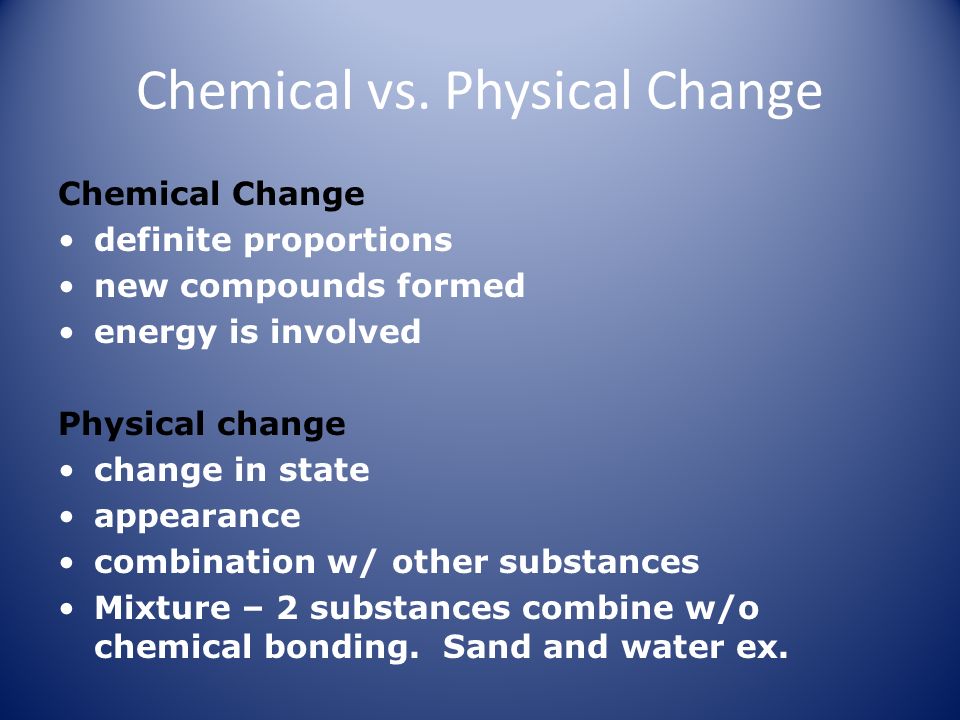 Chemical vs. Physical Change

Chemical Change
• definite proportions
• new compounds formed
• energy is involved

Physical change
• change in state
• appearance
• combination w/ other substances
• Mixture – 2 substances combine w/o chemical bonding.  Sand and water ex.